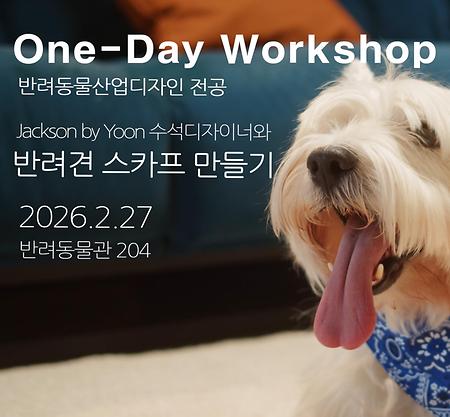 One-Day Workshop

반려동물산업디자인 전공

Jackson by Yoon 수석디자이너와

반려견 스카프 만들기

2026.2.27

반려동물관 204